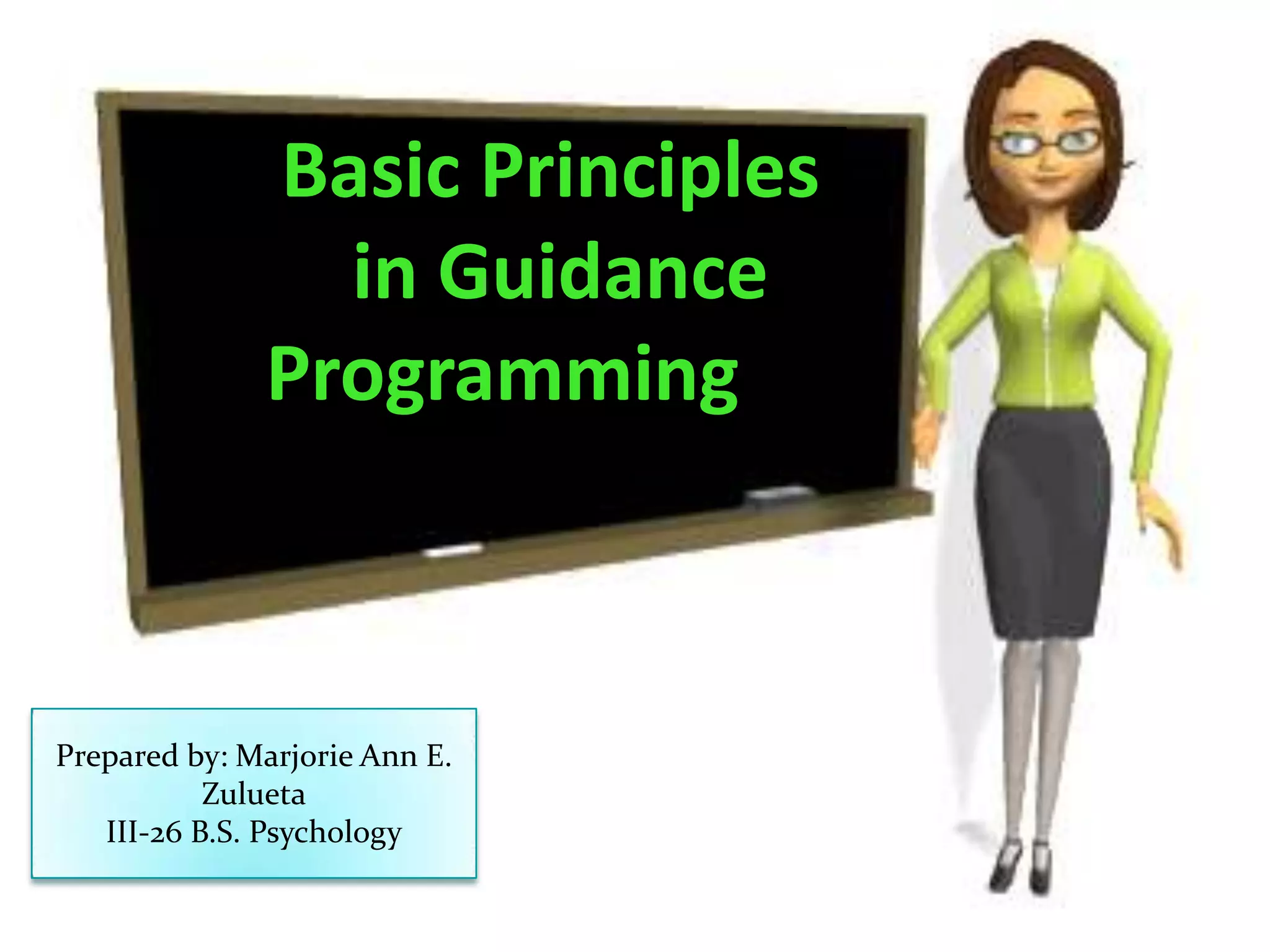 Basic Principles in Guidance Programming

Prepared by: Marjorie Ann E. Zulueta
III-26 B.S. Psychology